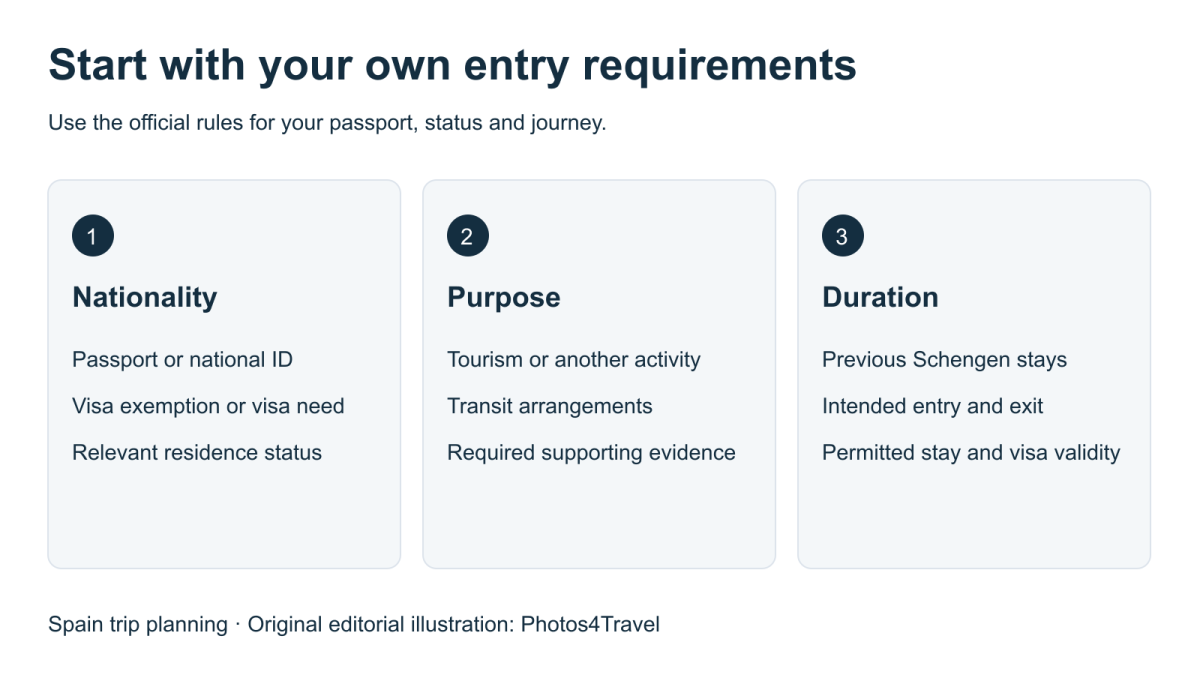 Start with your own entry requirements

Use the official rules for your passport, status and journey.

1

Nationality

Passport or national ID

Visa exemption or visa need

Relevant residence status

2

Purpose

Tourism or another activity

Transit arrangements

Required supporting evidence

3

Duration

Previous Schengen stays

Intended entry and exit

Permitted stay and visa validity

Spain trip planning · Original editorial illustration: Photos4Travel